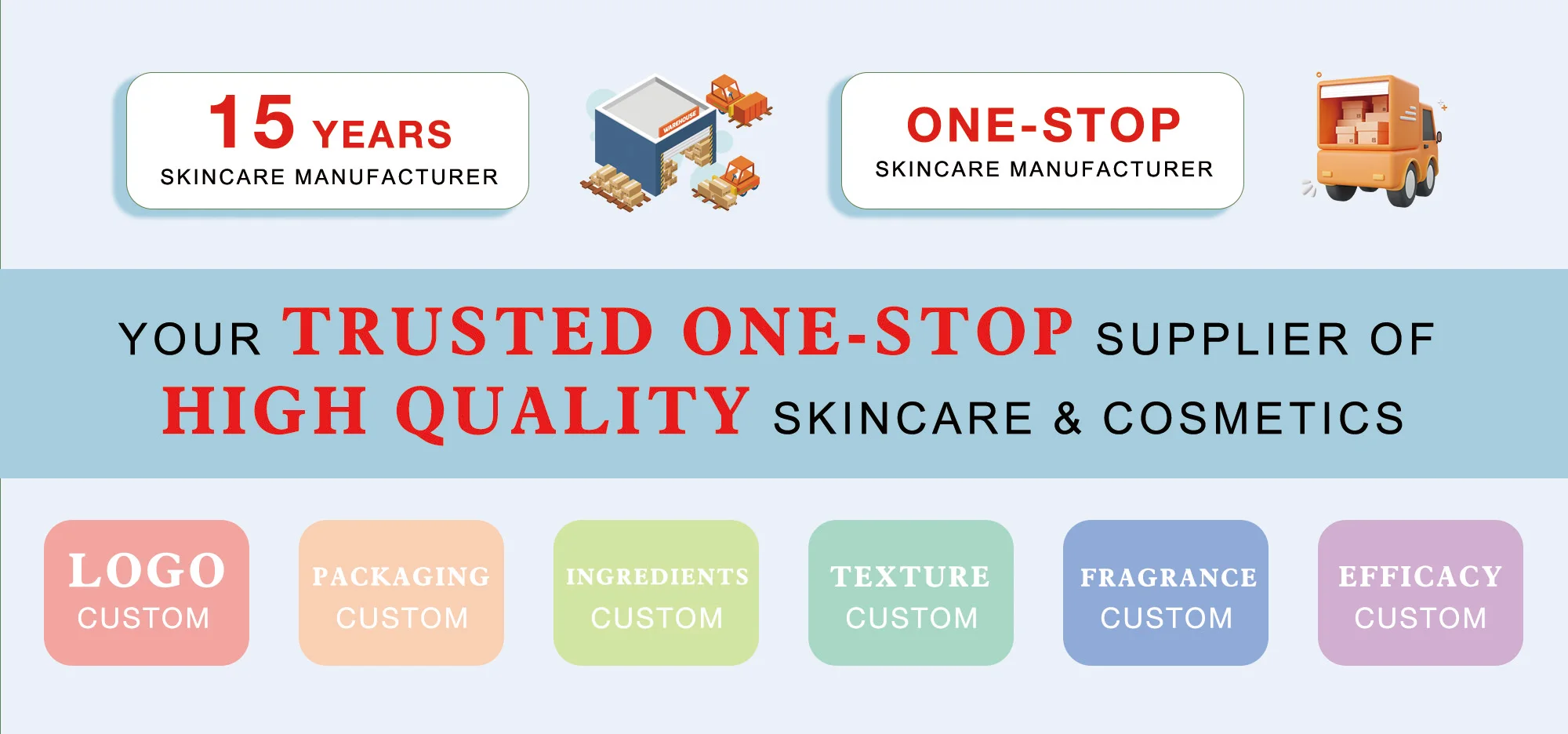 15 YEARS
SKINCARE MANUFACTURER

WAREHOUSE

ONE-STOP
SKINCARE MANUFACTURER

YOUR TRUSTED ONE-STOP SUPPLIER OF HIGH QUALITY SKINCARE & COSMETICS

LOGO
CUSTOM

PACKAGING
CUSTOM

INGREDIENTS
CUSTOM

TEXTURE
CUSTOM

FRAGRANCE
CUSTOM

EFFICACY
CUSTOM